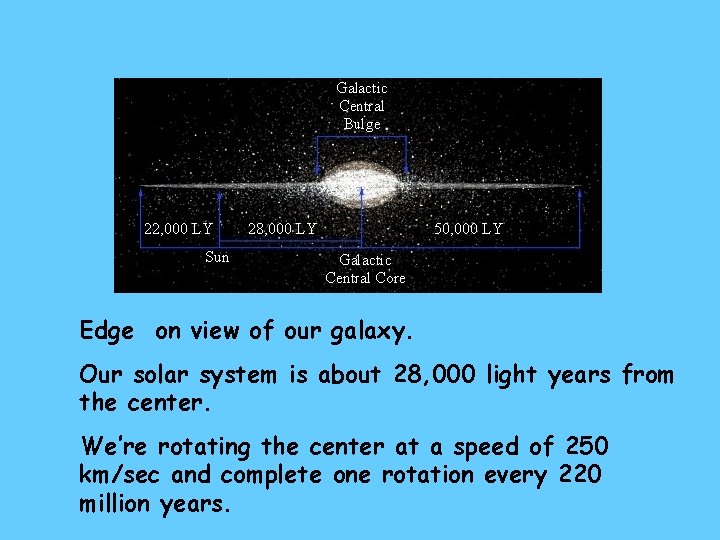 Galactic Central Bulge

22,000 LY

28,000 LY

50,000 LY

Sun

Galactic Central Core

Edge  on view of our galaxy.

Our solar system is about 28,000 light years from the center.

We're rotating the center at a speed of 250 km/sec and complete one rotation every 220 million years.